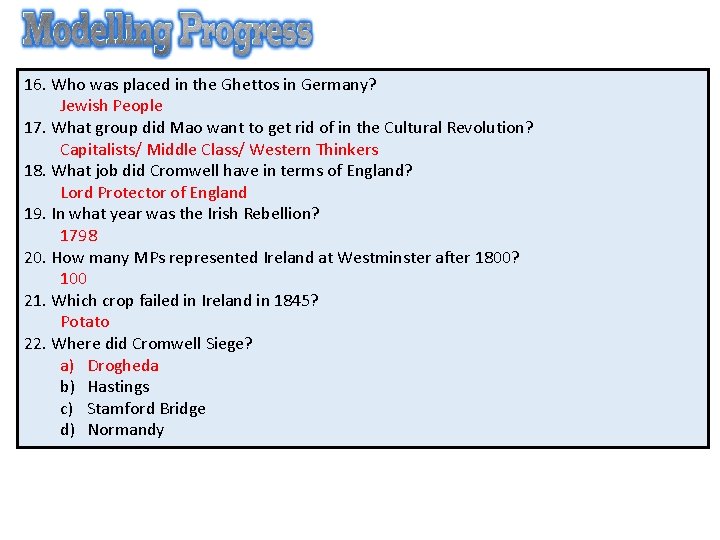 Modelling Progress

16. Who was placed in the Ghettos in Germany?
Jewish People
17. What group did Mao want to get rid of in the Cultural Revolution?
Capitalists/ Middle Class/ Western Thinkers
18. What job did Cromwell have in terms of England?
Lord Protector of England
19. In what year was the Irish Rebellion?
1798
20. How many MPs represented Ireland at Westminster after 1800?
100
21. Which crop failed in Ireland in 1845?
Potato
22. Where did Cromwell Siege?
a) Drogheda
b) Hastings
c) Stamford Bridge
d) Normandy